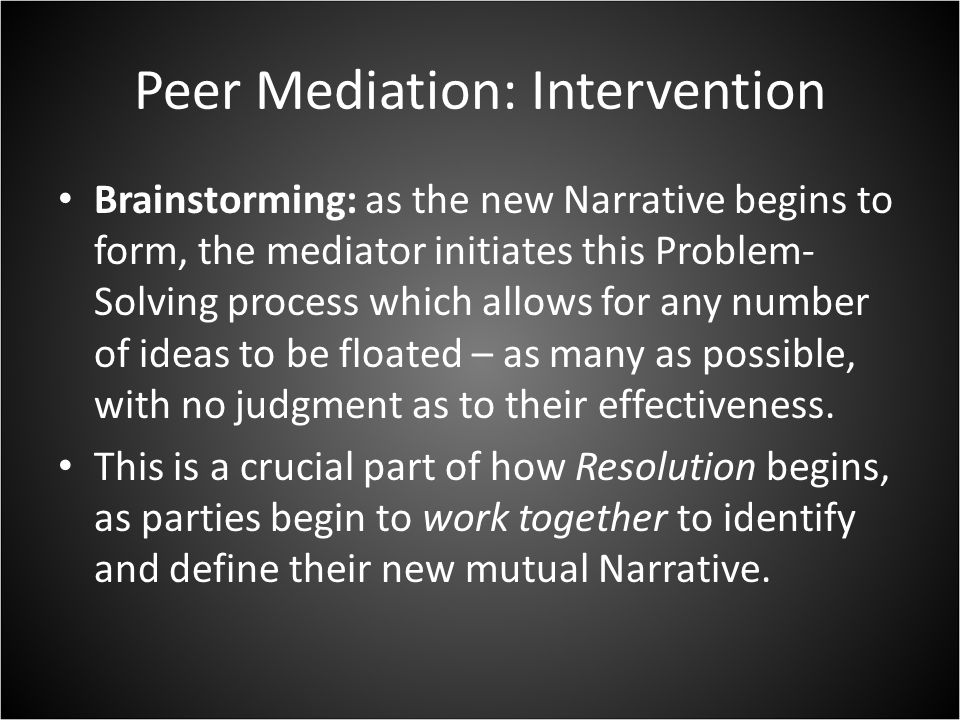 Peer Mediation: Intervention

• Brainstorming: as the new Narrative begins to form, the mediator initiates this Problem-Solving process which allows for any number of ideas to be floated – as many as possible, with no judgment as to their effectiveness.

• This is a crucial part of how Resolution begins, as parties begin to work together to identify and define their new mutual Narrative.